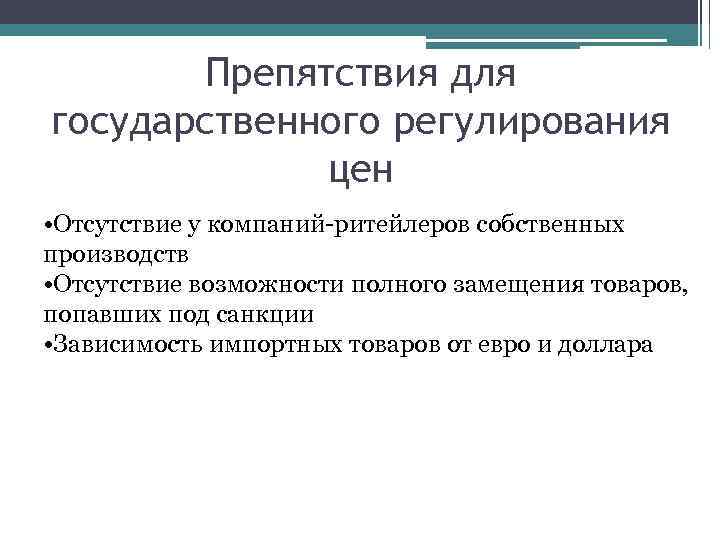 Препятствия для государственного регулирования цен

•Отсутствие у компаний-ритейлеров собственных производств
•Отсутствие возможности полного замещения товаров, попавших под санкции
•Зависимость импортных товаров от евро и доллара